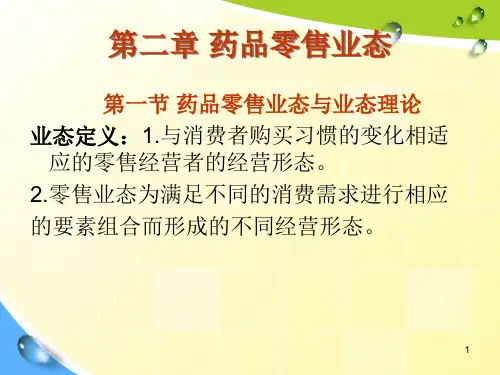 第二章 药品零售业态

第一节 药品零售业态与业态理论

业态定义：1.与消费者购买习惯的变化相适应的零售经营者的经营形态。

2.零售业态为满足不同的消费需求进行相应的要素组合而形成的不同经营形态。

1